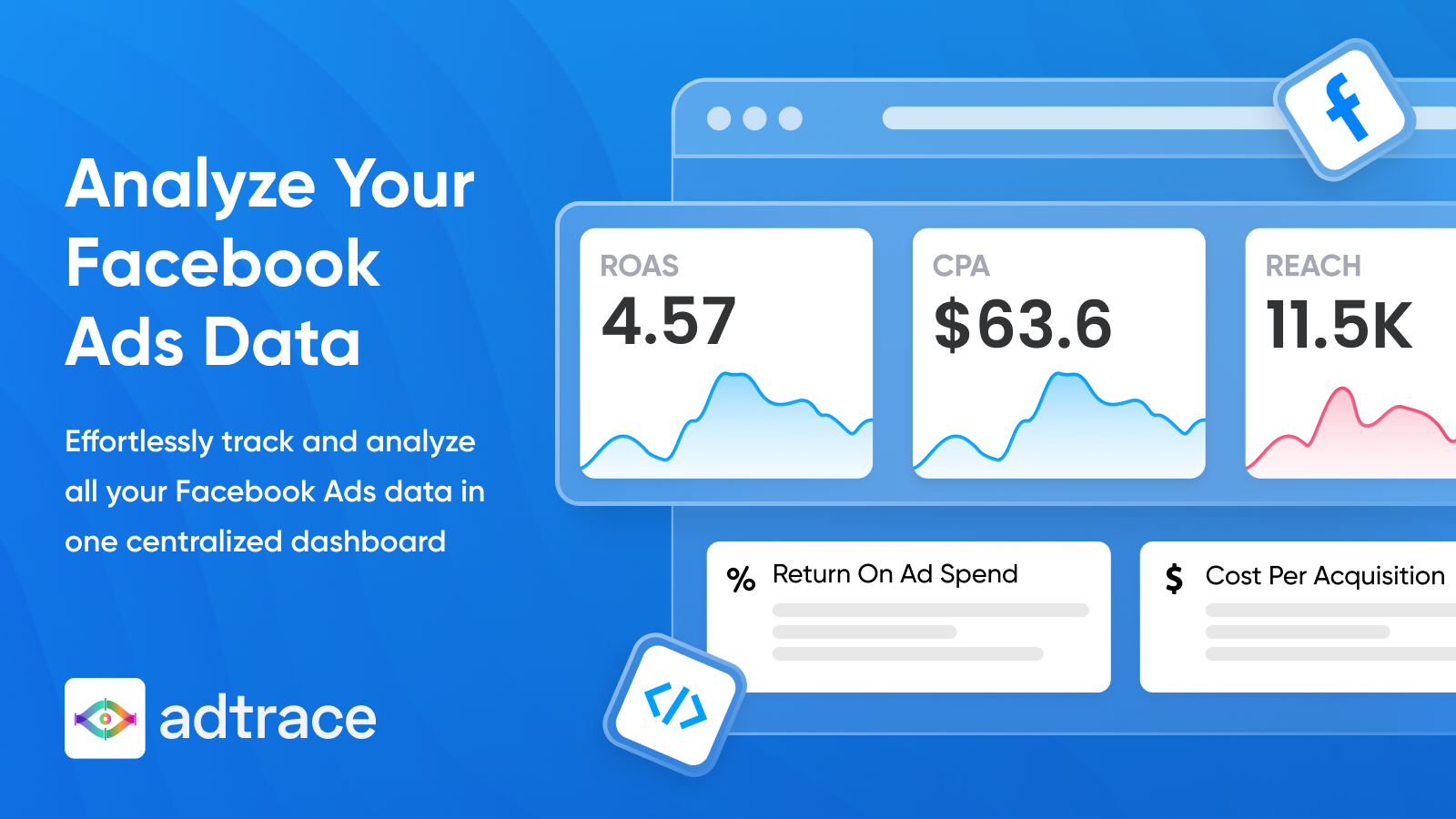 Analyze Your Facebook Ads Data

Effortlessly track and analyze all your Facebook Ads data in one centralized dashboard

adtrace

f

ROAS
4.57

CPA
$63.6

REACH
11.5K

% Return On Ad Spend

$ Cost Per Acquisition

</>